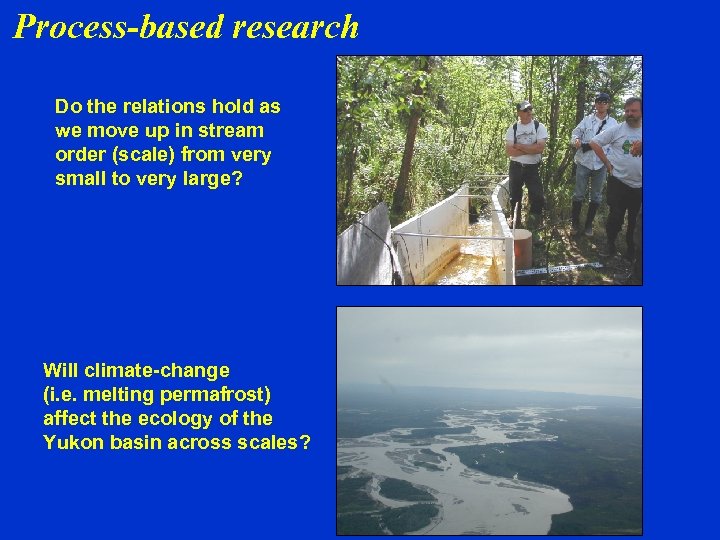 Process-based research

Do the relations hold as we move up in stream order (scale) from very small to very large?

Will climate-change (i.e. melting permafrost) affect the ecology of the Yukon basin across scales?